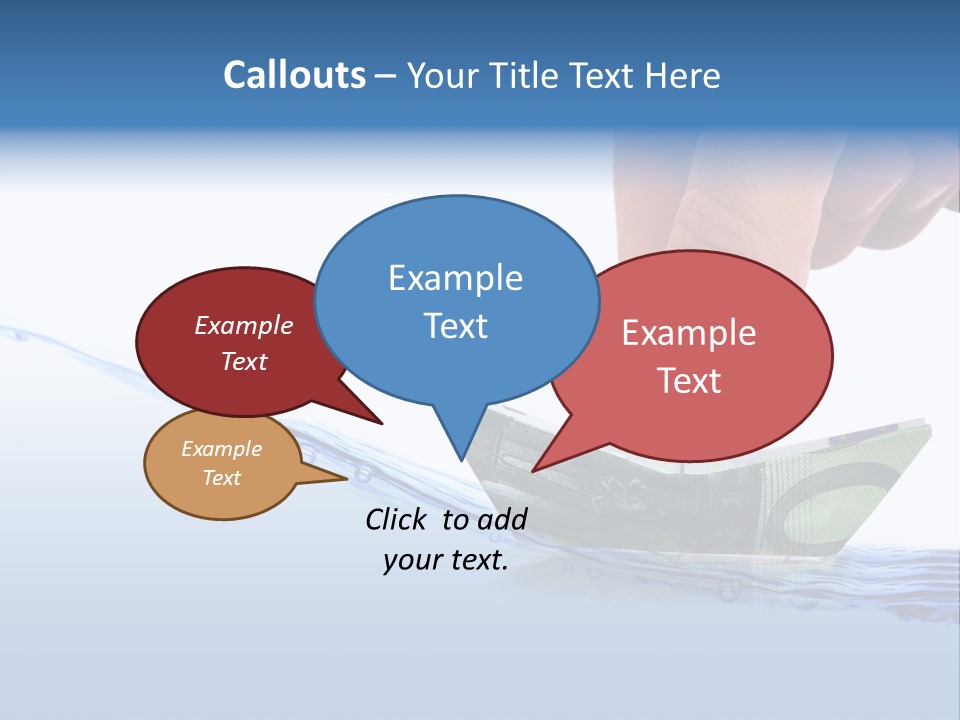 Callouts – Your Title Text Here

Example Text

Example Text

Example Text

Example Text

Click to add your text.